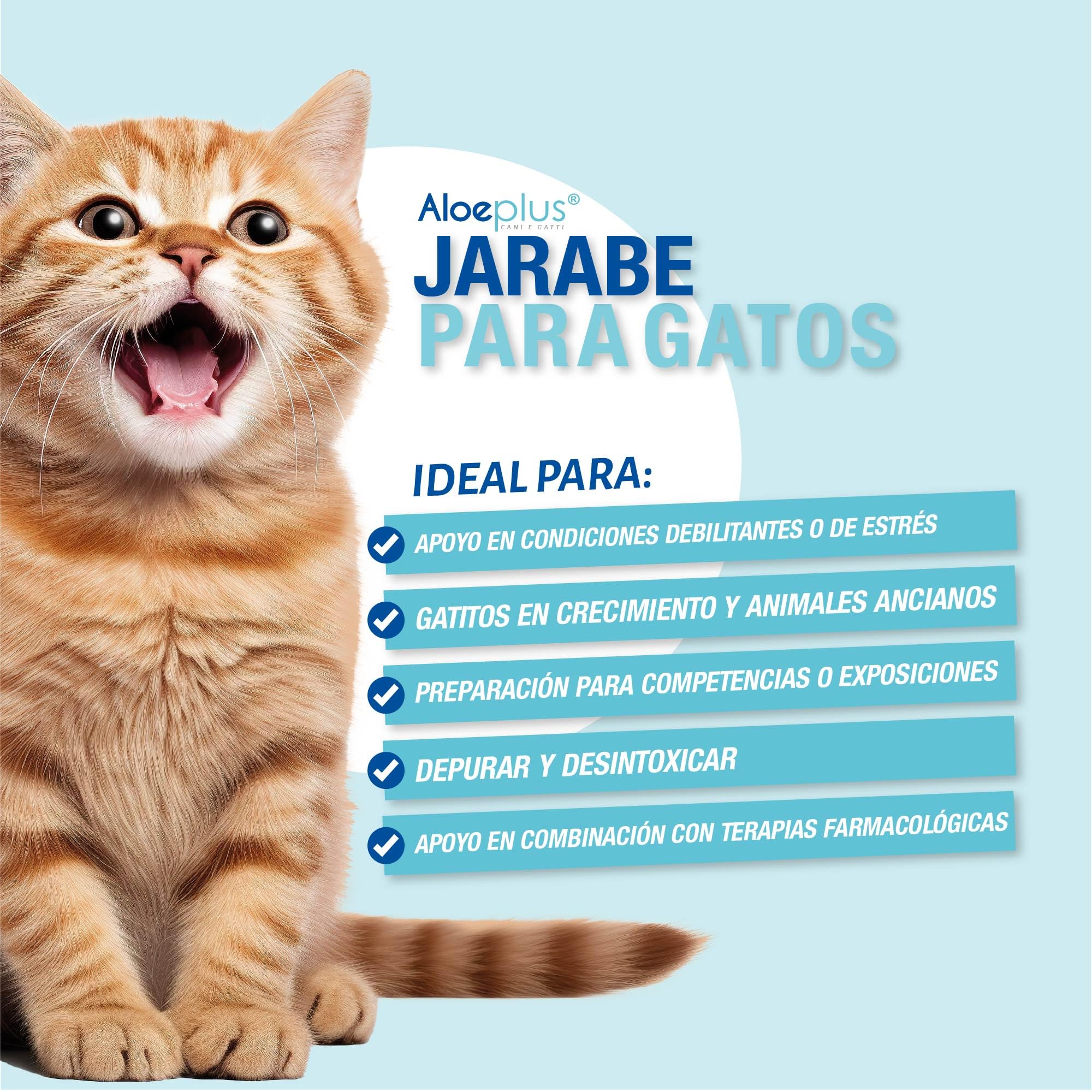 Aloeplus®
CANI E GATTI

JARABE
PARA GATOS

IDEAL PARA:

APOYO EN CONDICIONES DEBILITANTES O DE ESTRÉS

GATITOS EN CRECIMIENTO Y ANIMALES ANCIANOS

PREPARACIÓN PARA COMPETENCIAS O EXPOSICIONES

DEPURAR Y DESINTOXICAR

APOYO EN COMBINACIÓN CON TERAPIAS FARMACOLÓGICAS